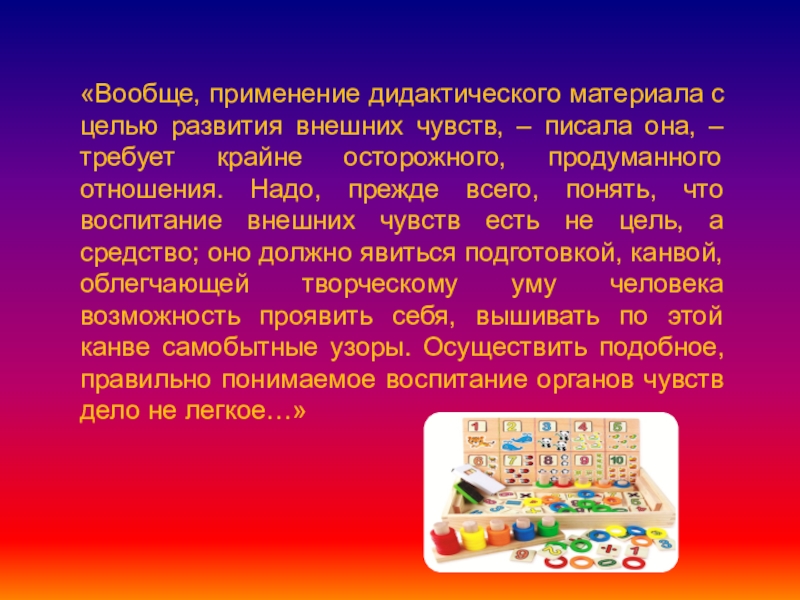 «Вообще, применение дидактического материала с целью развития внешних чувств, – писала она, – требует крайне осторожного, продуманного отношения. Надо, прежде всего, понять, что воспитание внешних чувств есть не цель, а средство; оно должно явиться подготовкой, канвой, облегчающей творческому уму человека возможность проявить себя, вышивать по этой канве самобытные узоры. Осуществить подобное, правильно понимаемое воспитание органов чувств дело не легкое…»

1 2 3 4 5
6 7 8 9 10